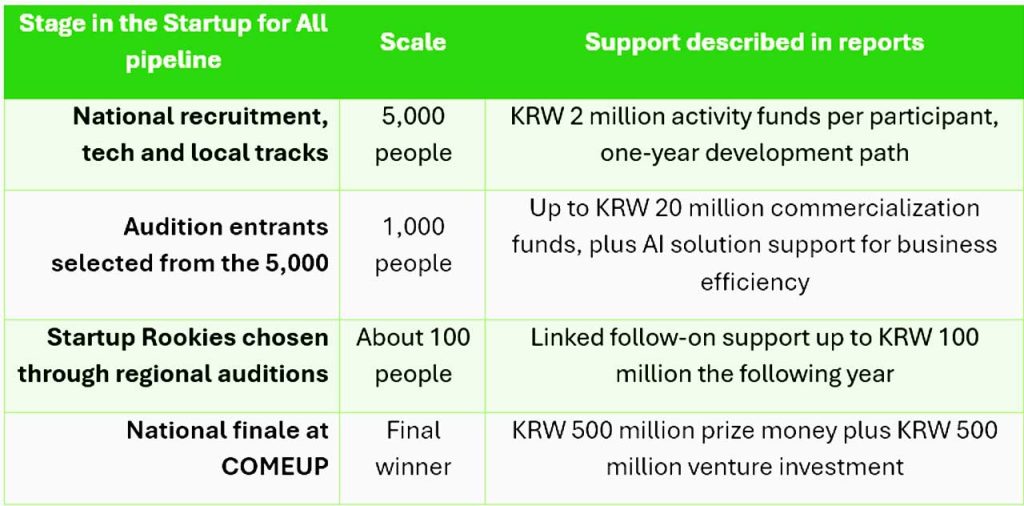 | Stage in the Startup for All pipeline | Scale | Support described in reports |
|---|---|---|
| National recruitment, tech and local tracks | 5,000 people | KRW 2 million activity funds per participant, one-year development path |
| Audition entrants selected from the 5,000 | 1,000 people | Up to KRW 20 million commercialization funds, plus AI solution support for business efficiency |
| Startup Rookies chosen through regional auditions | About 100 people | Linked follow-on support up to KRW 100 million the following year |
| National finale at COMEUP | Final winner | KRW 500 million prize money plus KRW 500 million venture investment |